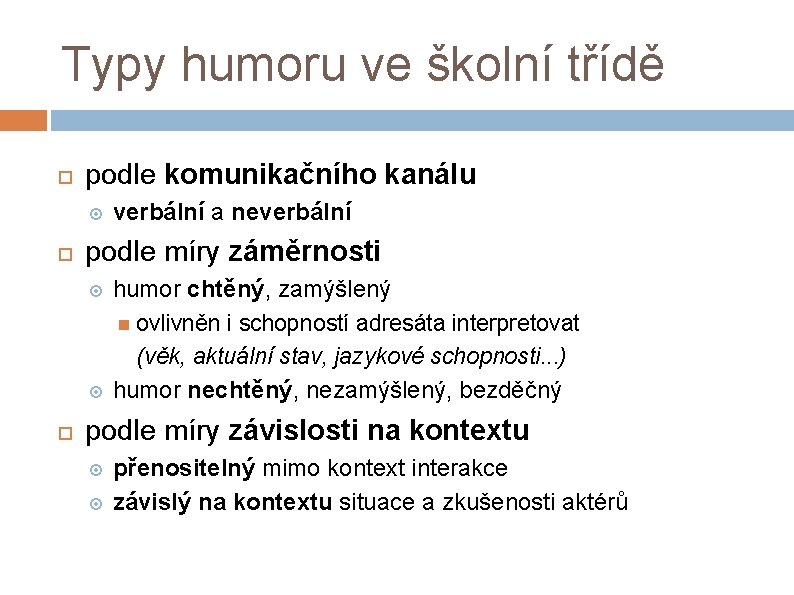 Typy humoru ve školní třídě

podle komunikačního kanálu

verbální a neverbální

podle míry záměrnosti

humor chtěný, zamýšlený

ovlivněn i schopností adresáta interpretovat (věk, aktuální stav, jazykové schopnosti...)

humor nechtěný, nezamýšlený, bezděčný

podle míry závislosti na kontextu

přenositelný mimo kontext interakce

závislý na kontextu situace a zkušenosti aktérů